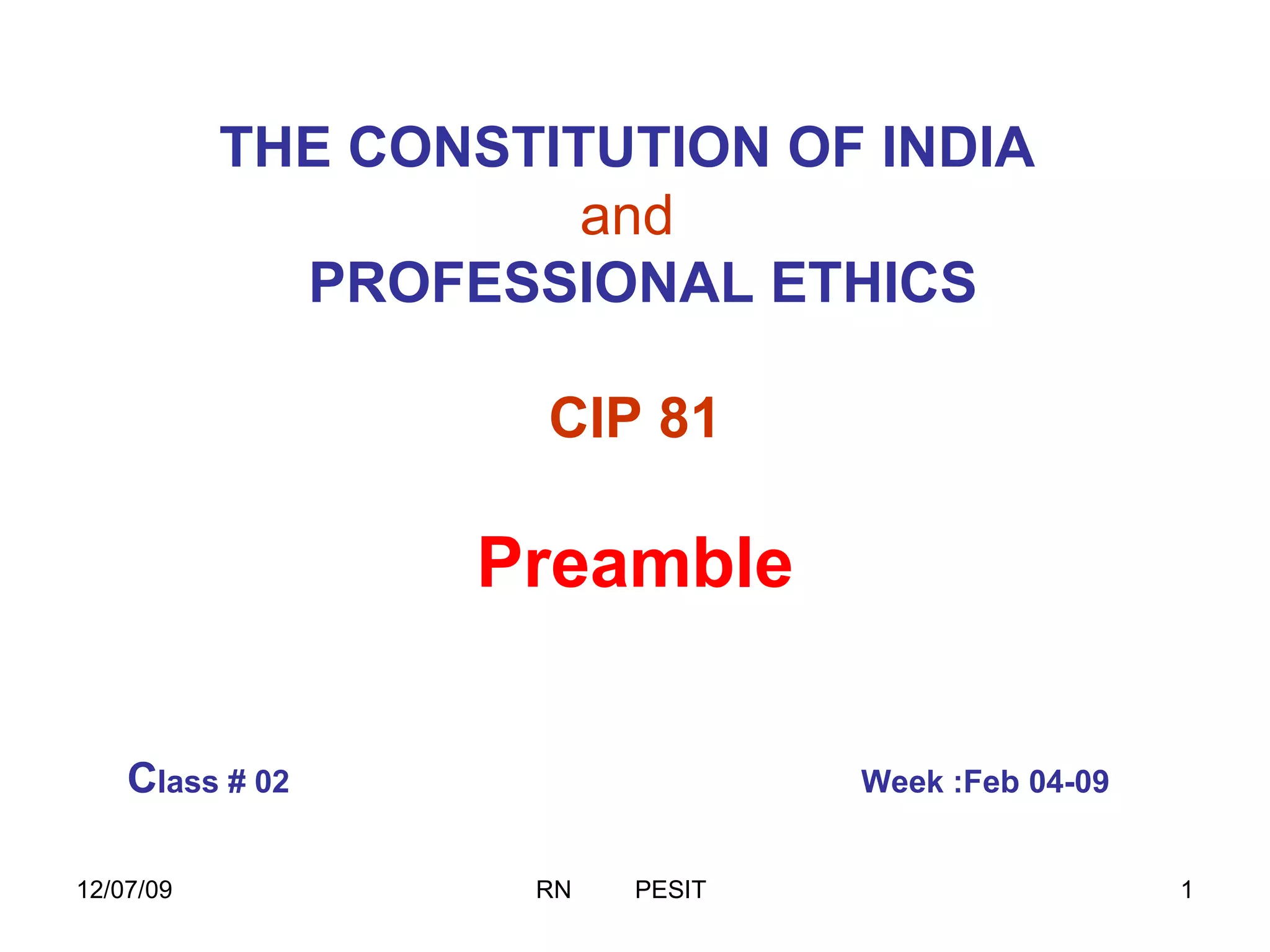 THE CONSTITUTION OF INDIA
and
PROFESSIONAL ETHICS

CIP 81

Preamble

Class # 02

Week :Feb 04-09

12/07/09

RN PESIT

1